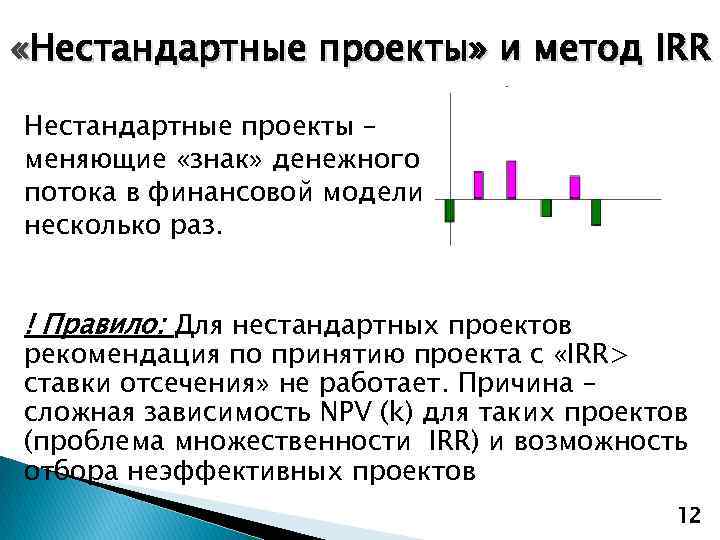 «Нестандартные проекты» и метод IRR

Нестандартные проекты – меняющие «знак» денежного потока в финансовой модели несколько раз.

! Правило: Для нестандартных проектов рекомендация по принятию проекта с «IRR> ставки отсечения» не работает. Причина – сложная зависимость NPV (k) для таких проектов (проблема множественности IRR) и возможность отбора неэффективных проектов

12